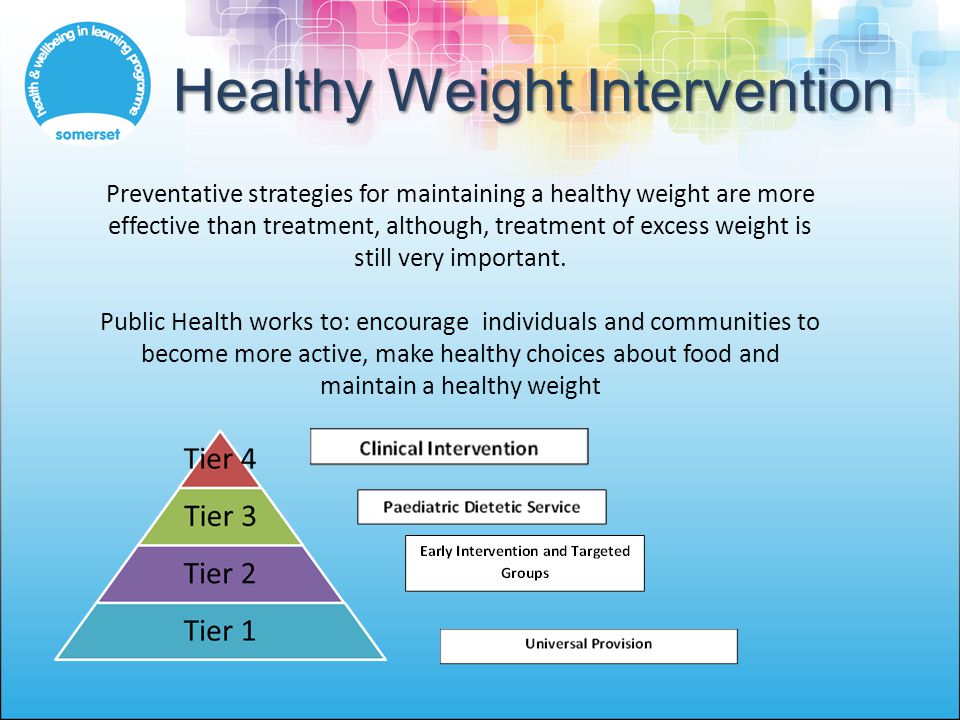 health & wellbeing in learning programme
somerset

Healthy Weight Intervention

Preventative strategies for maintaining a healthy weight are more effective than treatment, although, treatment of excess weight is still very important.

Public Health works to: encourage individuals and communities to become more active, make healthy choices about food and maintain a healthy weight

Tier 4
Tier 3
Tier 2
Tier 1

Clinical Intervention

Paediatric Dietetic Service

Early Intervention and Targeted Groups

Universal Provision